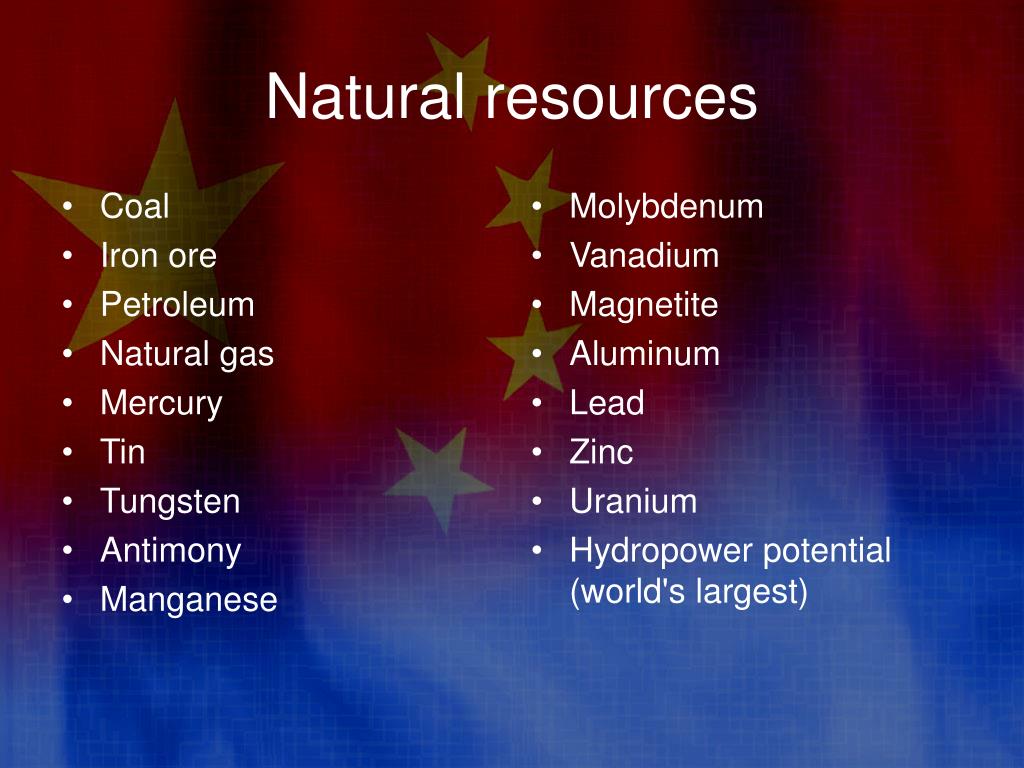 Natural resources

• Coal
• Iron ore
• Petroleum
• Natural gas
• Mercury
• Tin
• Tungsten
• Antimony
• Manganese

• Molybdenum
• Vanadium
• Magnetite
• Aluminum
• Lead
• Zinc
• Uranium
• Hydropower potential (world's largest)